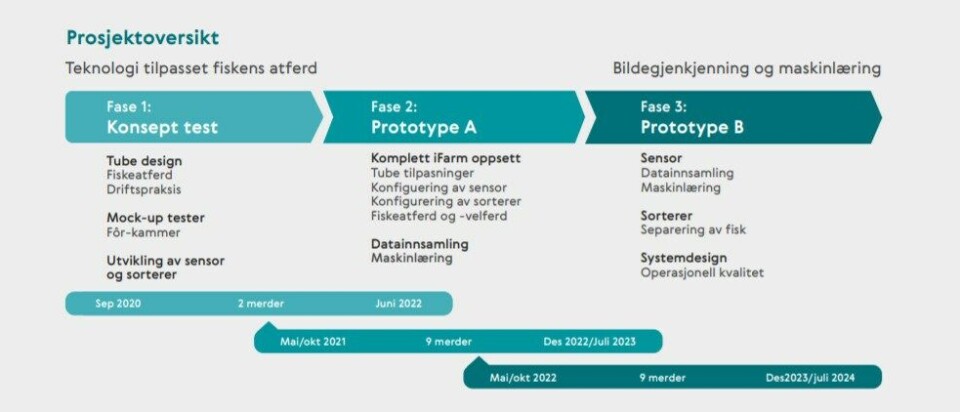 Prosjektoversikt

Teknologi tilpasset fiskens atferd

Bildegjenkjenning og maskinlæring

Fase 1:
Konsept test

Tube design
Fiskeatferd
Driftspraksis

Mock-up tester
Fôr-kammer

Utvikling av sensor og sorterer

Fase 2:
Prototype A

Komplett iFarm oppsett
Tube tilpasninger
Konfiguering av sensor
Konfigurering av sorterer
Fiskeatferd og -velferd

Datainnsamling
Maskinlæring

Fase 3:
Prototype B

Sensor
Datainnsamling
Maskinlæring

Sorterer
Separering av fisk

Systemdesign
Operasjonell kvalitet

Sep 2020 2 merder Juni 2022

Mai/okt 2021 9 merder Des 2022/Juli 2023

Mai/okt 2022 9 merder Des2023/juli 2024